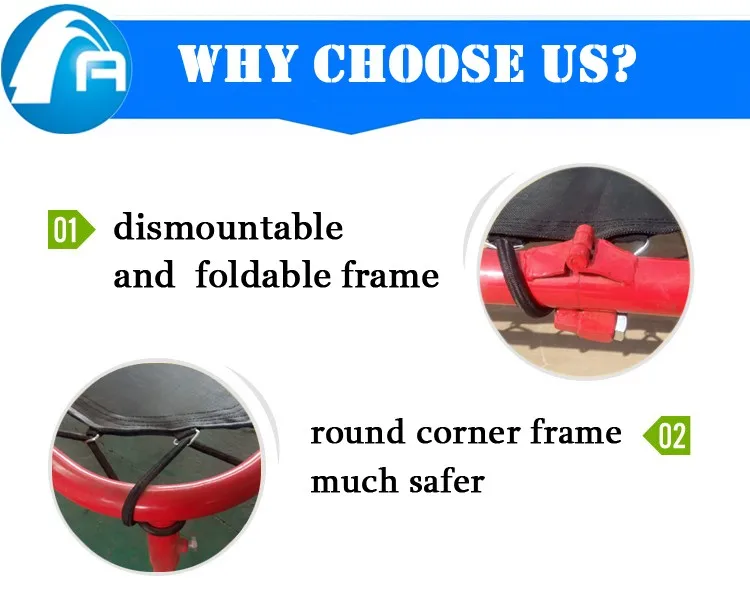 WHY CHOOSE US?

01 dismountable and foldable frame

round corner frame much safer 02